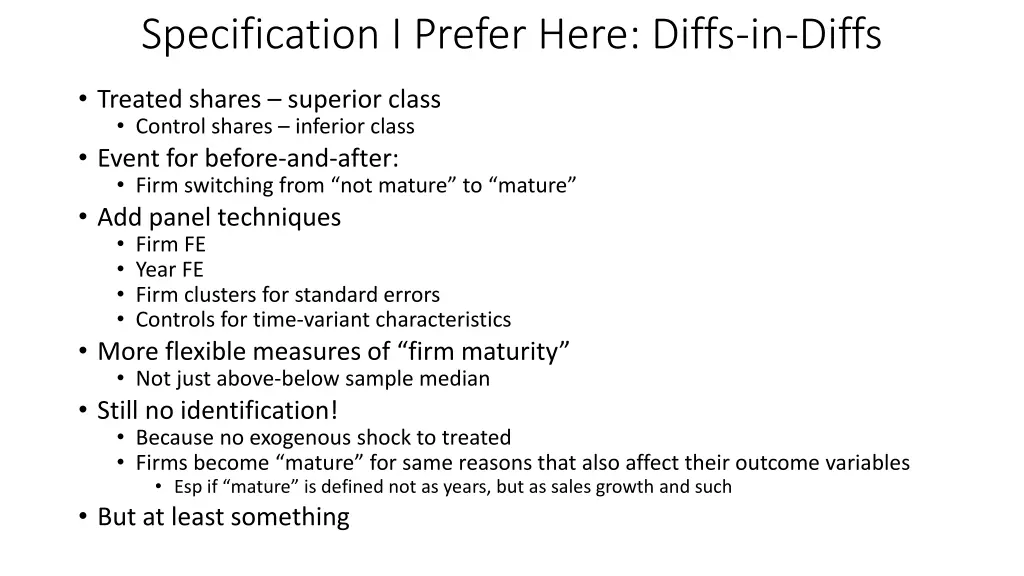 Specification I Prefer Here: Diffs-in-Diffs

• Treated shares – superior class
  • Control shares – inferior class
• Event for before-and-after:
  • Firm switching from “not mature” to “mature”
• Add panel techniques
  • Firm FE
  • Year FE
  • Firm clusters for standard errors
  • Controls for time-variant characteristics
• More flexible measures of “firm maturity”
  • Not just above-below sample median
• Still no identification!
  • Because no exogenous shock to treated
  • Firms become “mature” for same reasons that also affect their outcome variables
    • Esp if “mature” is defined not as years, but as sales growth and such
• But at least something